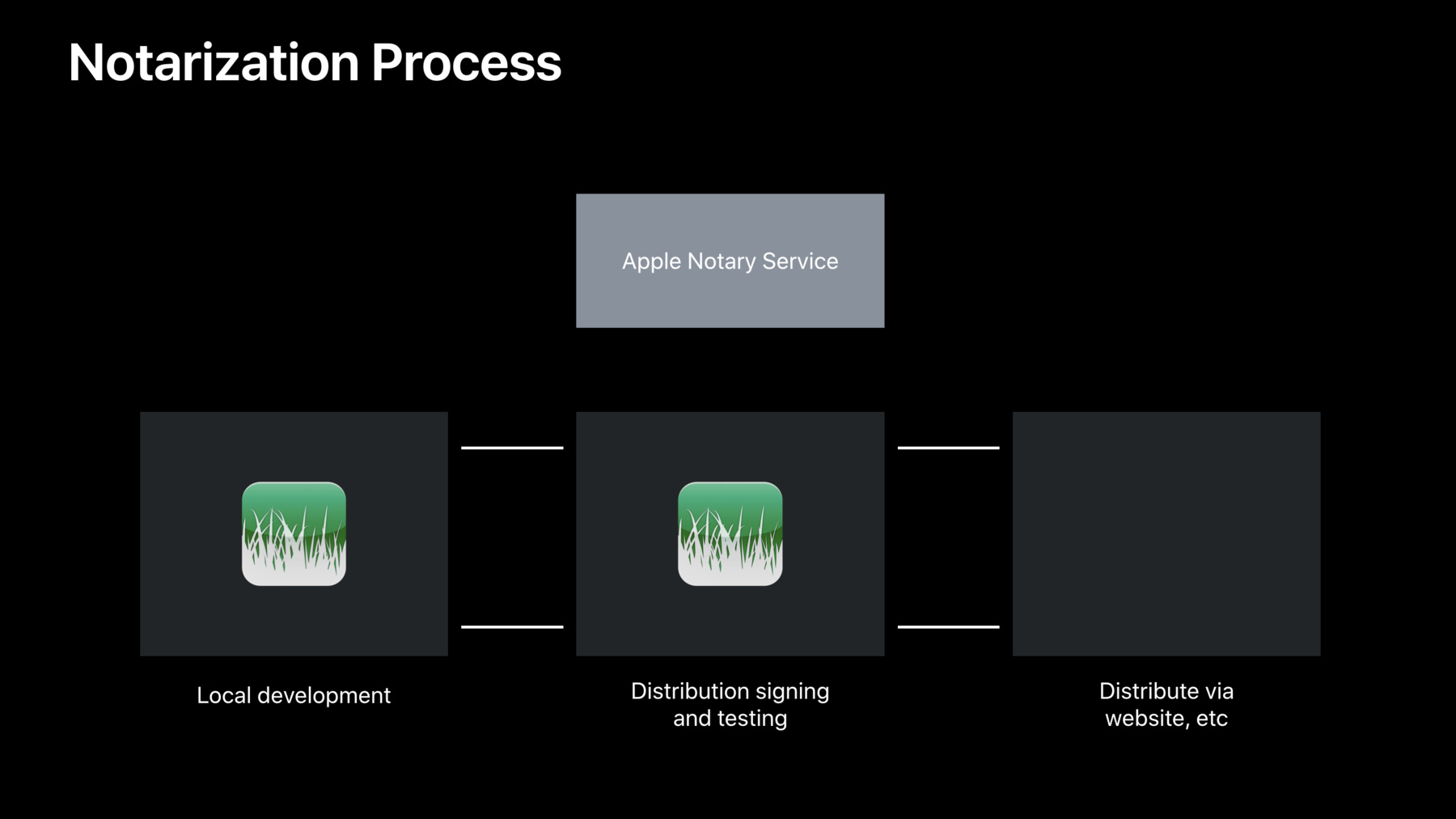 Notarization Process

Apple Notary Service

Local development

Distribution signing and testing

Distribute via website, etc